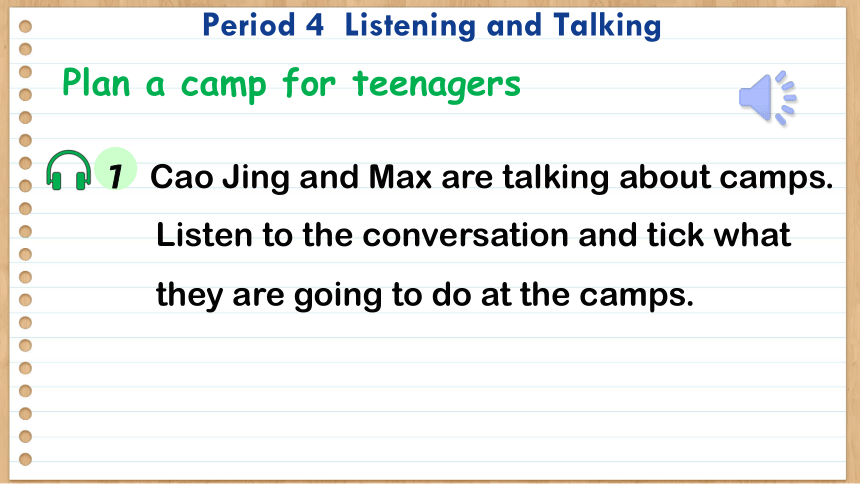 Period 4 Listening and Talking

Plan a camp for teenagers

1 Cao Jing and Max are talking about camps. Listen to the conversation and tick what they are going to do at the camps.